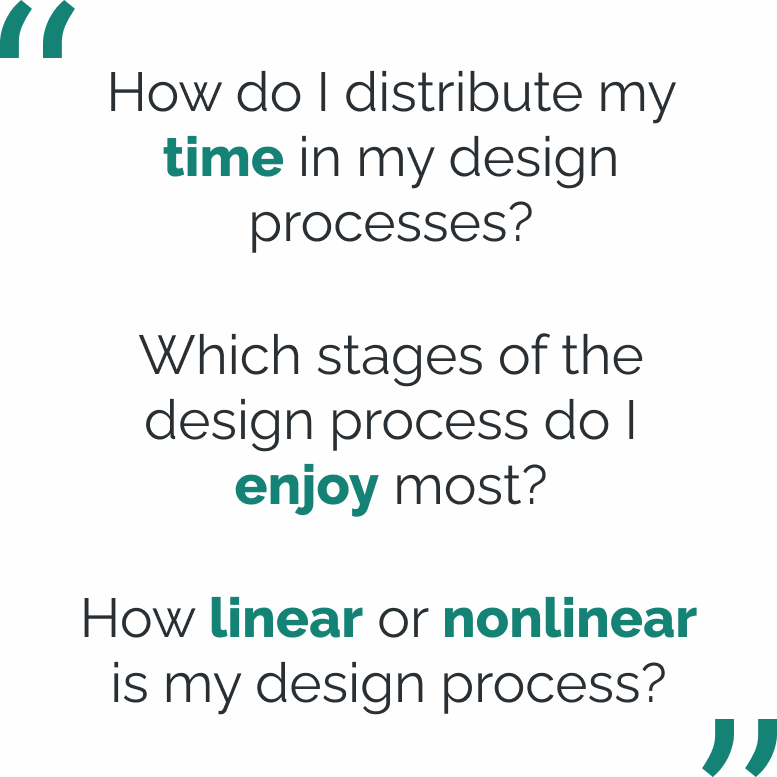 “

How do I distribute my time in my design processes?

Which stages of the design process do I enjoy most?

How linear or nonlinear is my design process?

”